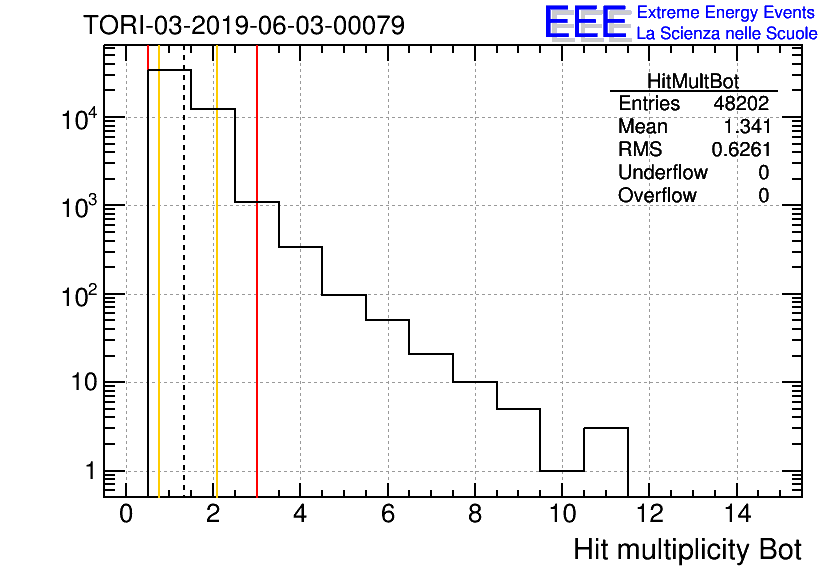 TORI-03-2019-06-03-00079

EEE Extreme Energy Events
La Scienza nelle Scuole

| HitMultBot | |
|---|---|
| Entries | 48202 |
| Mean | 1.341 |
| RMS | 0.6261 |
| Underflow | 0 |
| Overflow | 0 |

$10^4$
$10^3$
$10^2$
10
1

0 2 4 6 8 10 12 14

Hit multiplicity Bot